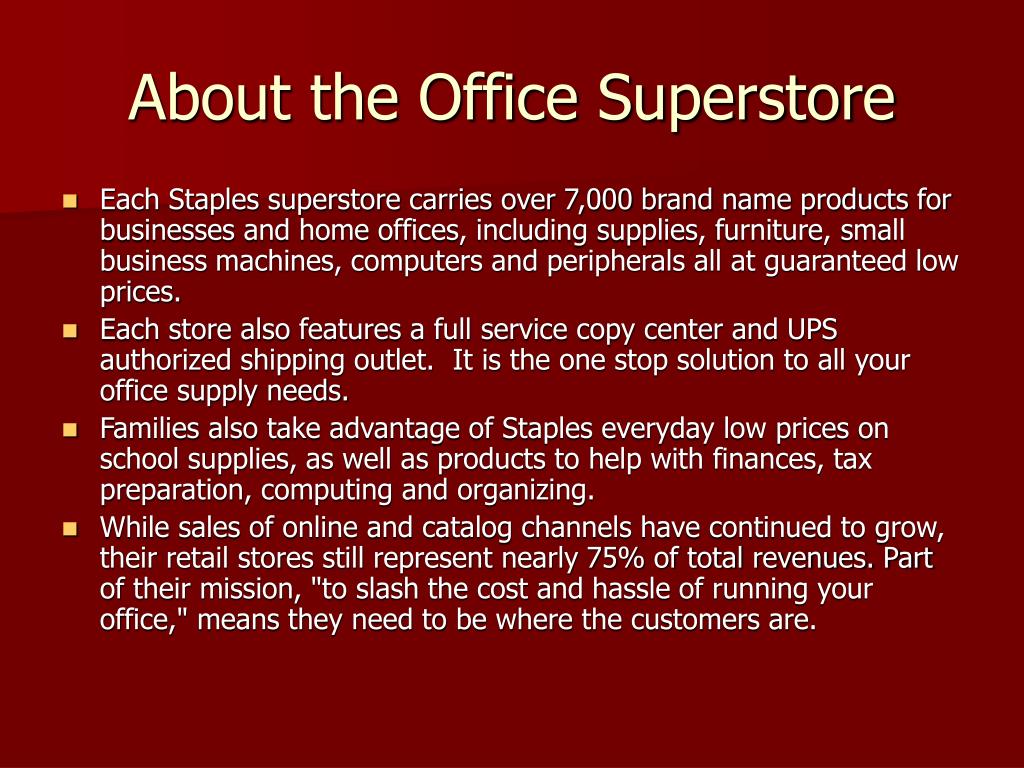 About the Office Superstore

- Each Staples superstore carries over 7,000 brand name products for businesses and home offices, including supplies, furniture, small business machines, computers and peripherals all at guaranteed low prices.
- Each store also features a full service copy center and UPS authorized shipping outlet.  It is the one stop solution to all your office supply needs.
- Families also take advantage of Staples everyday low prices on school supplies, as well as products to help with finances, tax preparation, computing and organizing.
- While sales of online and catalog channels have continued to grow, their retail stores still represent nearly 75% of total revenues. Part of their mission, "to slash the cost and hassle of running your office," means they need to be where the customers are.